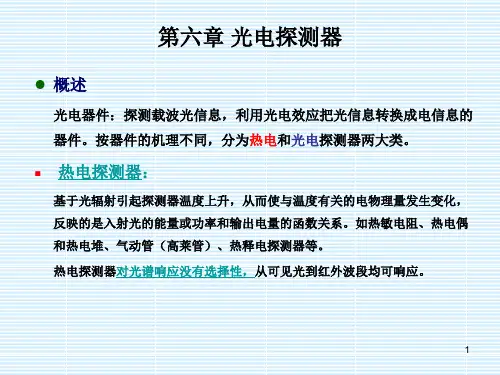 第六章 光电探测器

概述

光电器件：探测载波光信息，利用光电效应把光信息转换成电信息的器件。按器件的机理不同，分为热电和光电探测器两大类。

热电探测器：

基于光辐射引起探测器温度上升，从而使与温度有关的电物理量发生变化，反映的是入射光的能量或功率和输出电量的函数关系。如热敏电阻、热电偶和热电堆、气动管（高莱管）、热释电探测器等。

热电探测器对光谱响应没有选择性，从可见光到红外波段均可响应。

1